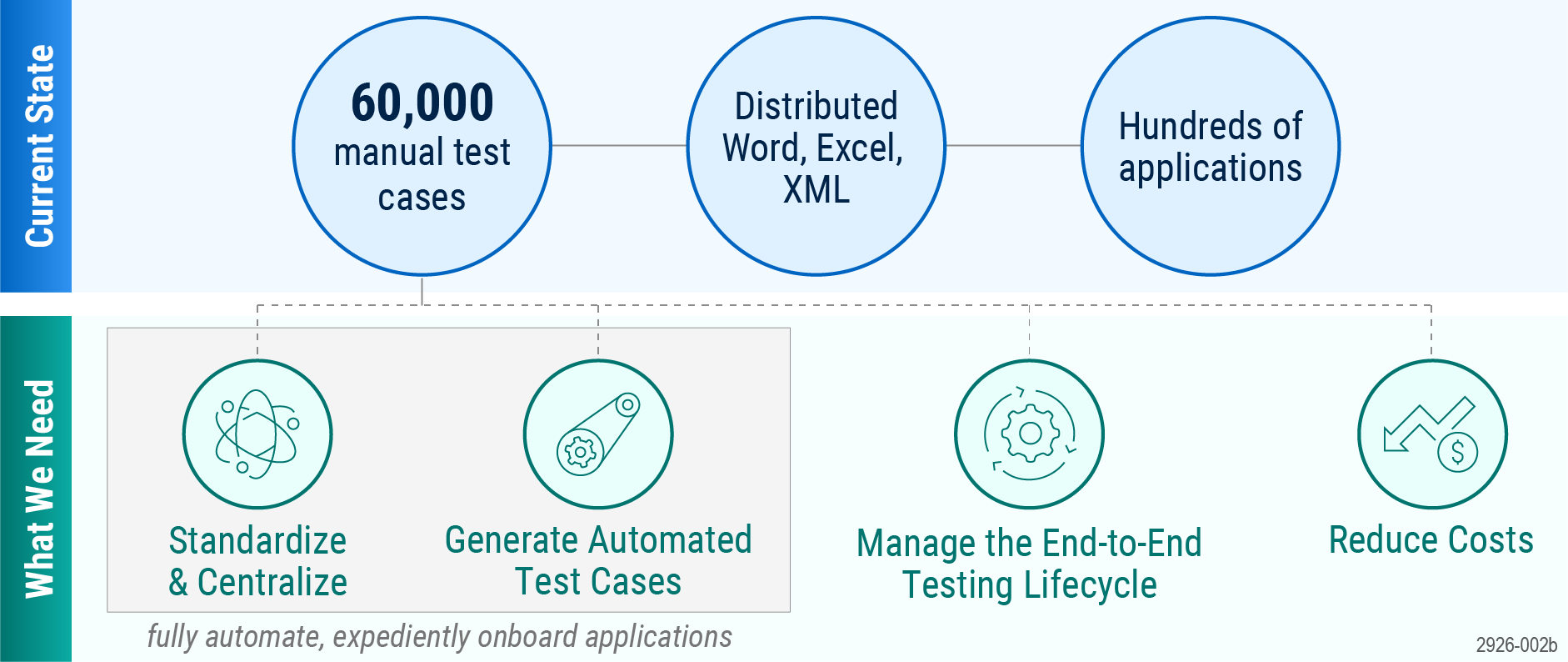 Current State

60,000 manual test cases

Distributed Word, Excel, XML

Hundreds of applications

What We Need

Standardize & Centralize

Generate Automated Test Cases

fully automate, expediently onboard applications

Manage the End-to-End Testing Lifecycle

Reduce Costs

2926-002b